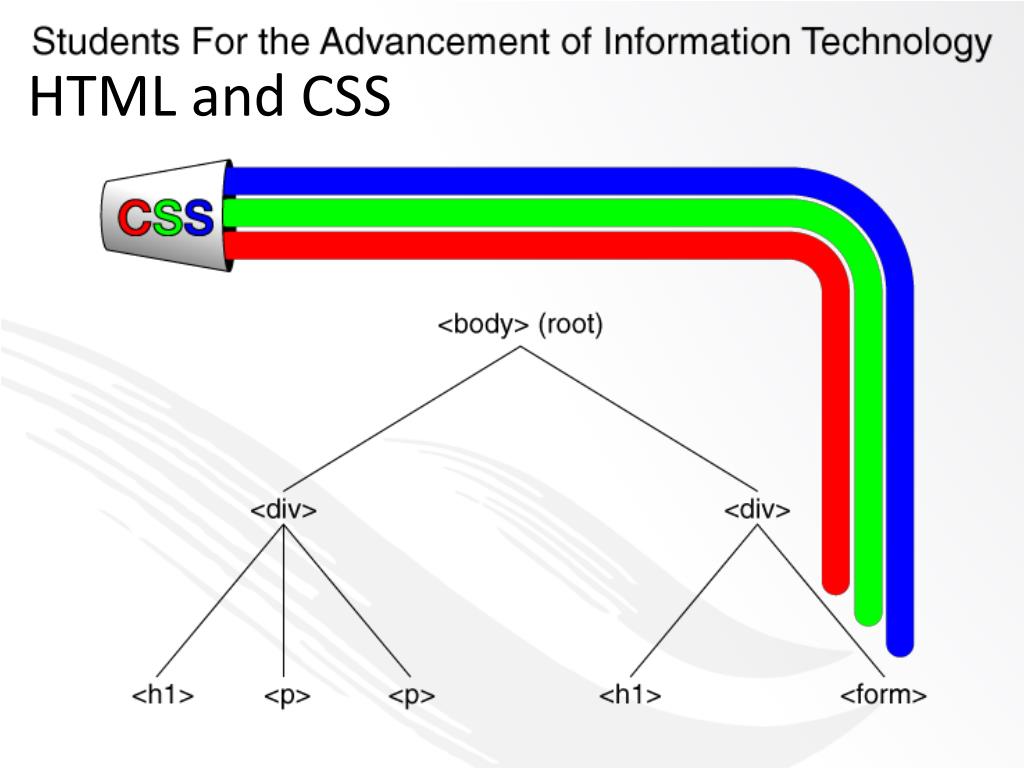 Students For the Advancement of Information Technology

HTML and CSS

CSS

<body> (root)

<div>

<div>

<h1>

<p>

<p>

<h1>

<form>